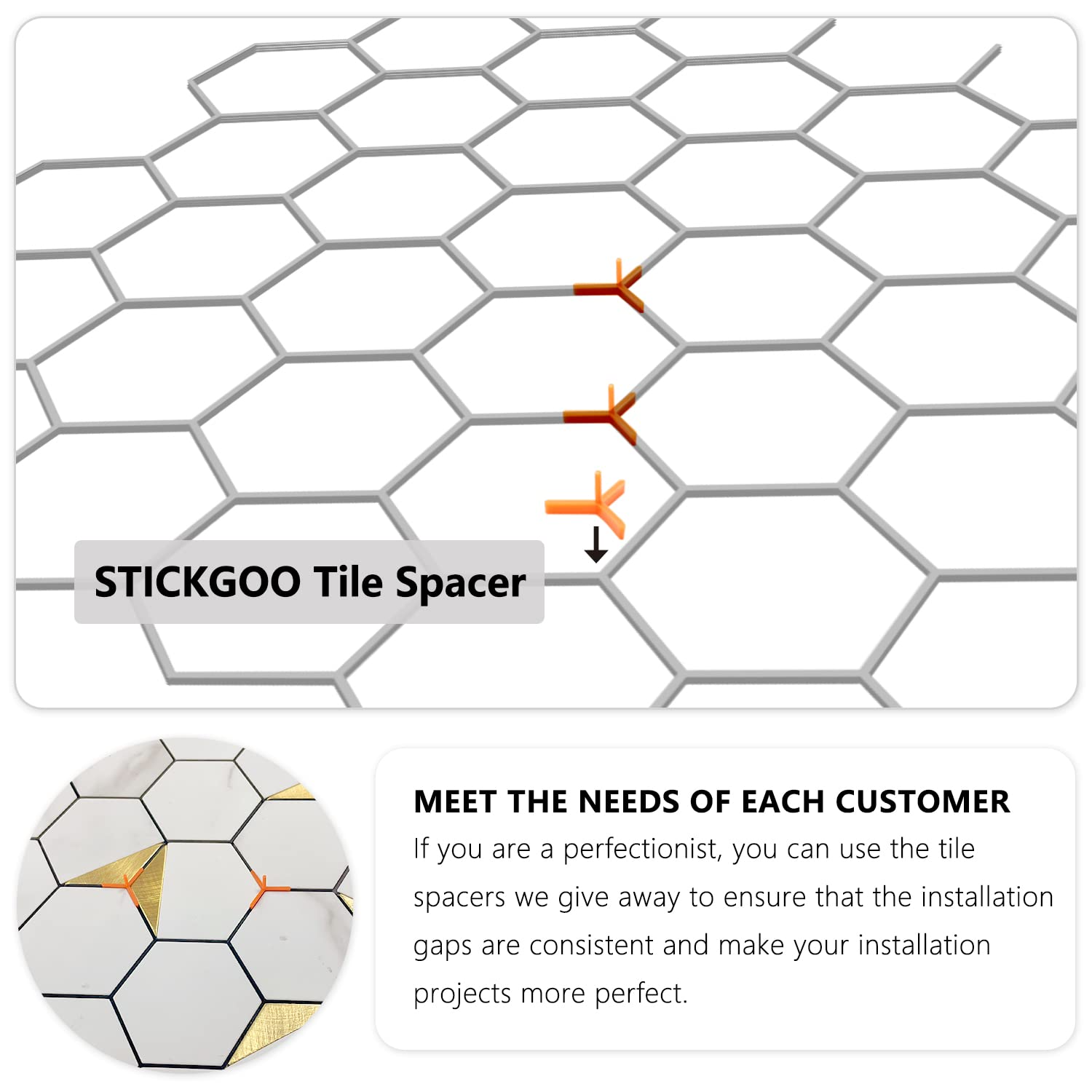 STICKGOO Tile Spacer

MEET THE NEEDS OF EACH CUSTOMER

If you are a perfectionist, you can use the tile spacers we give away to ensure that the installation gaps are consistent and make your installation projects more perfect.